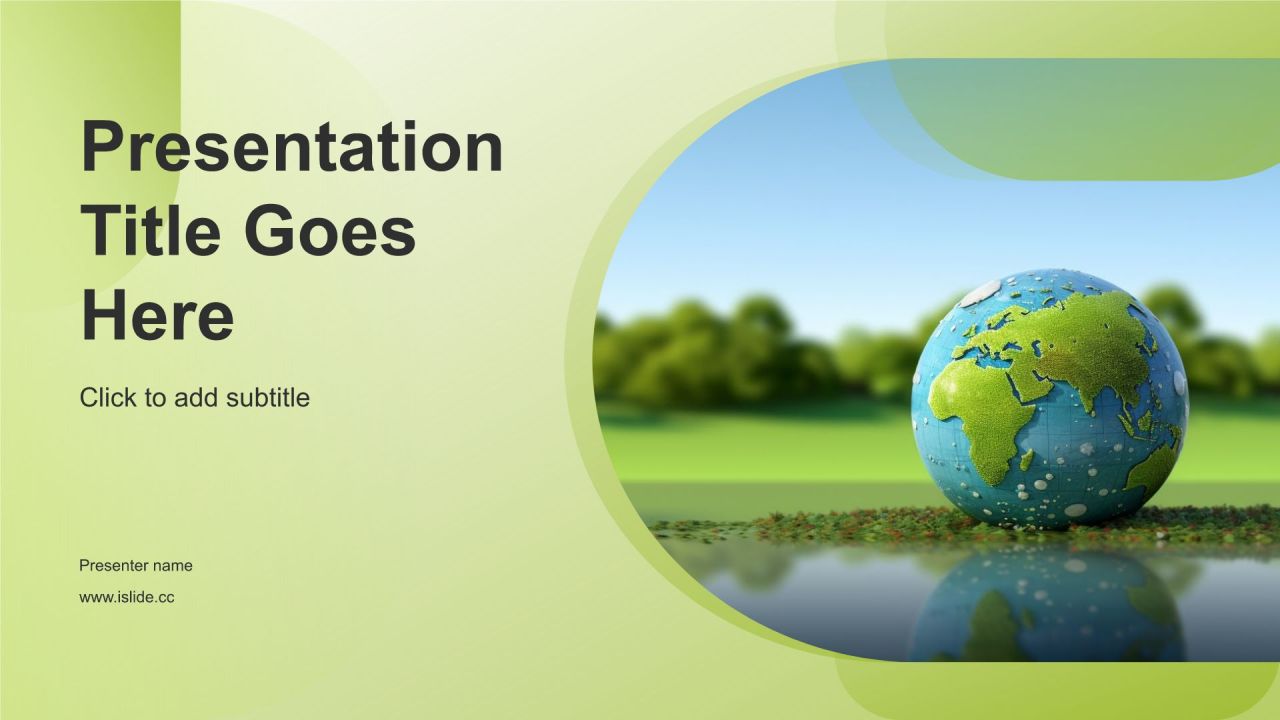 Presentation Title Goes Here

Click to add subtitle

Presenter name

www.islide.cc